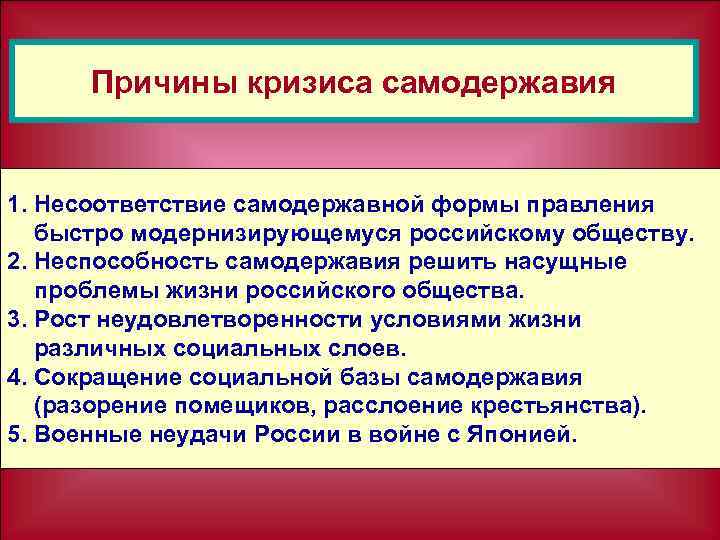 Причины кризиса самодержавия

1. Несоответствие самодержавной формы правления быстро модернизирующемуся российскому обществу.
2. Неспособность самодержавия решить насущные проблемы жизни российского общества.
3. Рост неудовлетворенности условиями жизни различных социальных слоев.
4. Сокращение социальной базы самодержавия (разорение помещиков, расслоение крестьянства).
5. Военные неудачи России в войне с Японией.